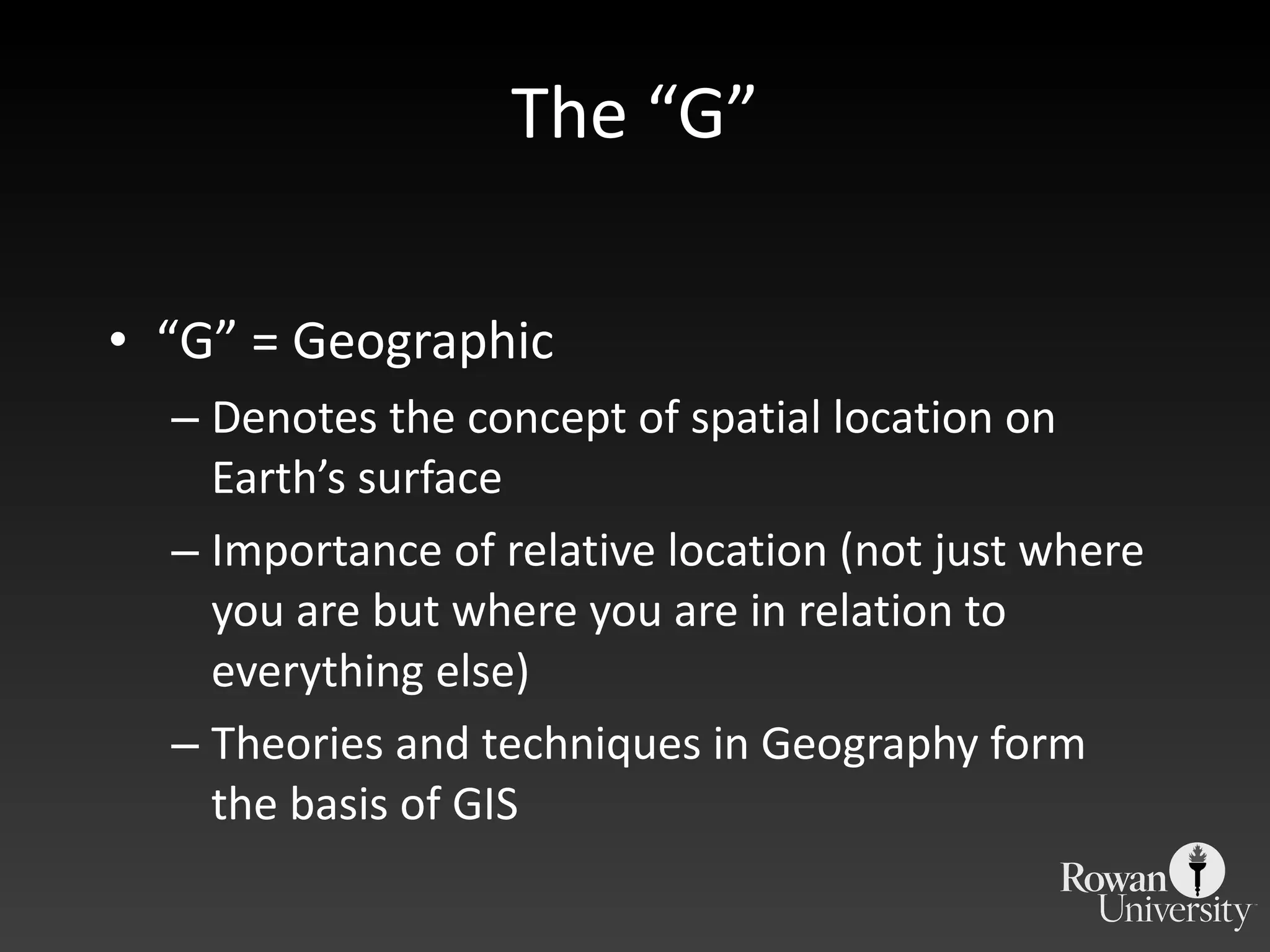 The “G”

• “G” = Geographic
– Denotes the concept of spatial location on Earth’s surface
– Importance of relative location (not just where you are but where you are in relation to everything else)
– Theories and techniques in Geography form the basis of GIS

Rowan University